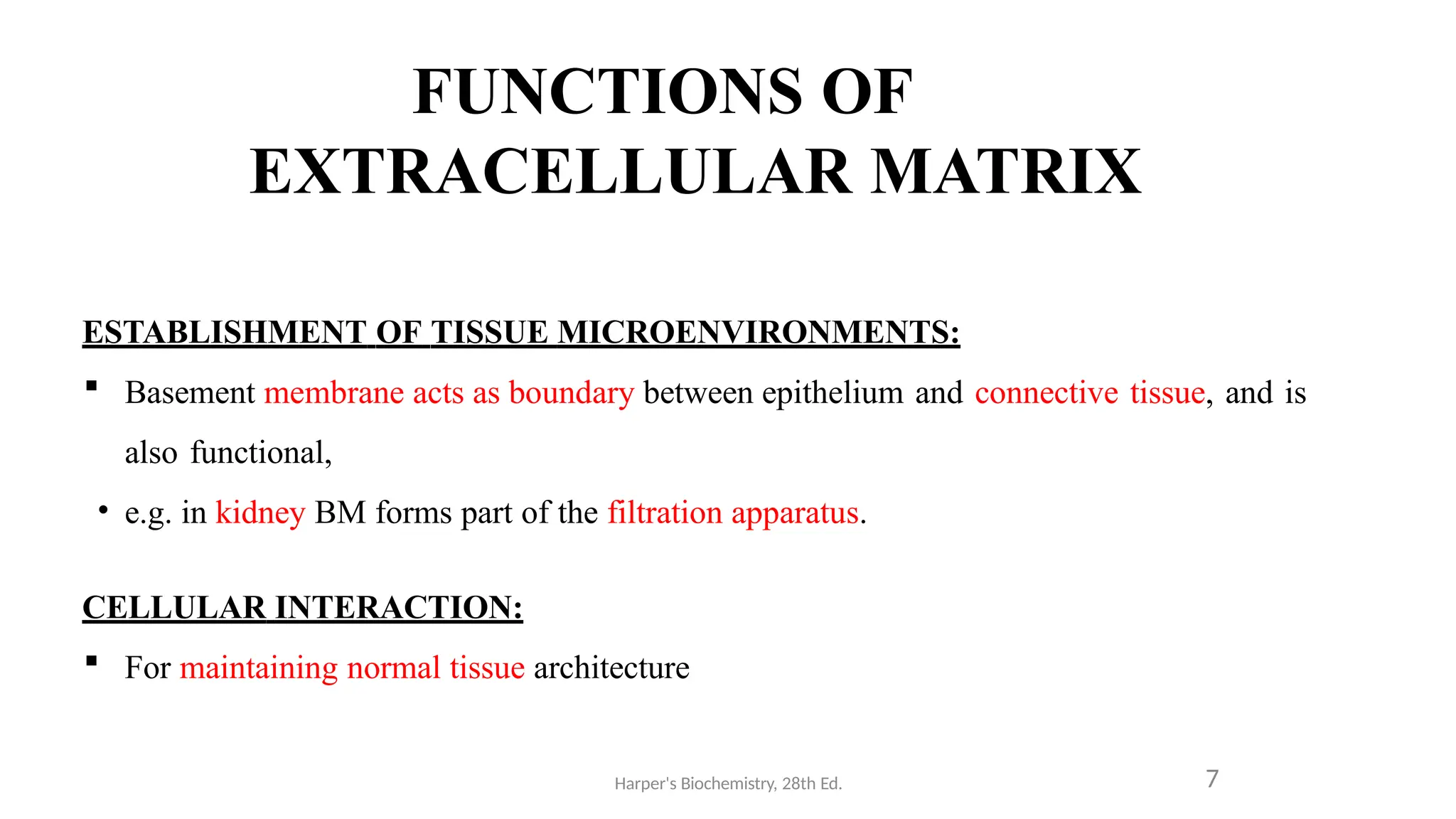 FUNCTIONS OF EXTRACELLULAR MATRIX

ESTABLISHMENT OF TISSUE MICROENVIRONMENTS:

▪ Basement membrane acts as boundary between epithelium and connective tissue, and is also functional,

• e.g. in kidney BM forms part of the filtration apparatus.

CELLULAR INTERACTION:

▪ For maintaining normal tissue architecture

Harper's Biochemistry, 28th Ed.

7